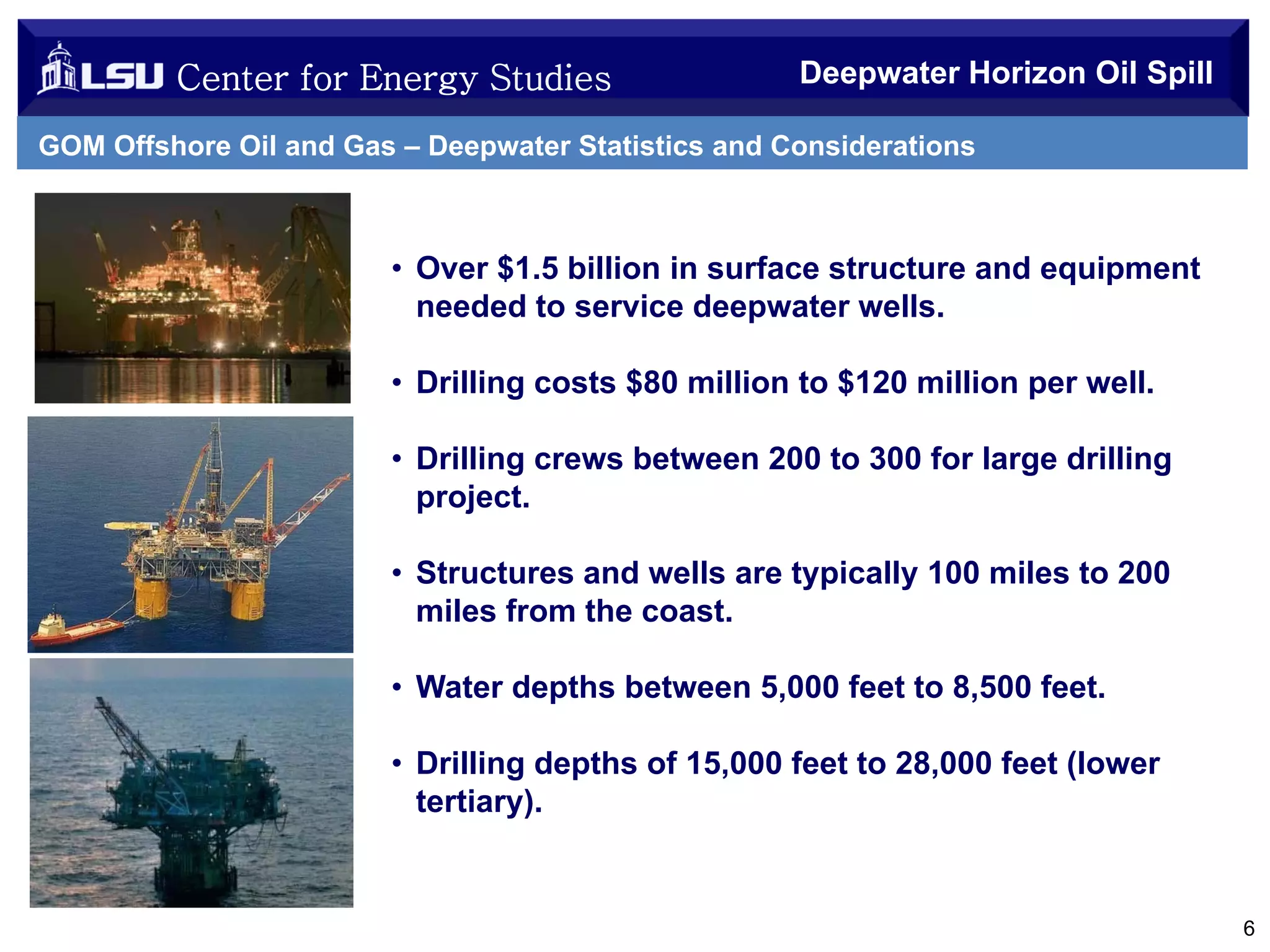 LSU Center for Energy Studies

Deepwater Horizon Oil Spill

GOM Offshore Oil and Gas – Deepwater Statistics and Considerations

• Over \$1.5 billion in surface structure and equipment needed to service deepwater wells.

• Drilling costs \$80 million to \$120 million per well.

• Drilling crews between 200 to 300 for large drilling project.

• Structures and wells are typically 100 miles to 200 miles from the coast.

• Water depths between 5,000 feet to 8,500 feet.

• Drilling depths of 15,000 feet to 28,000 feet (lower tertiary).

6